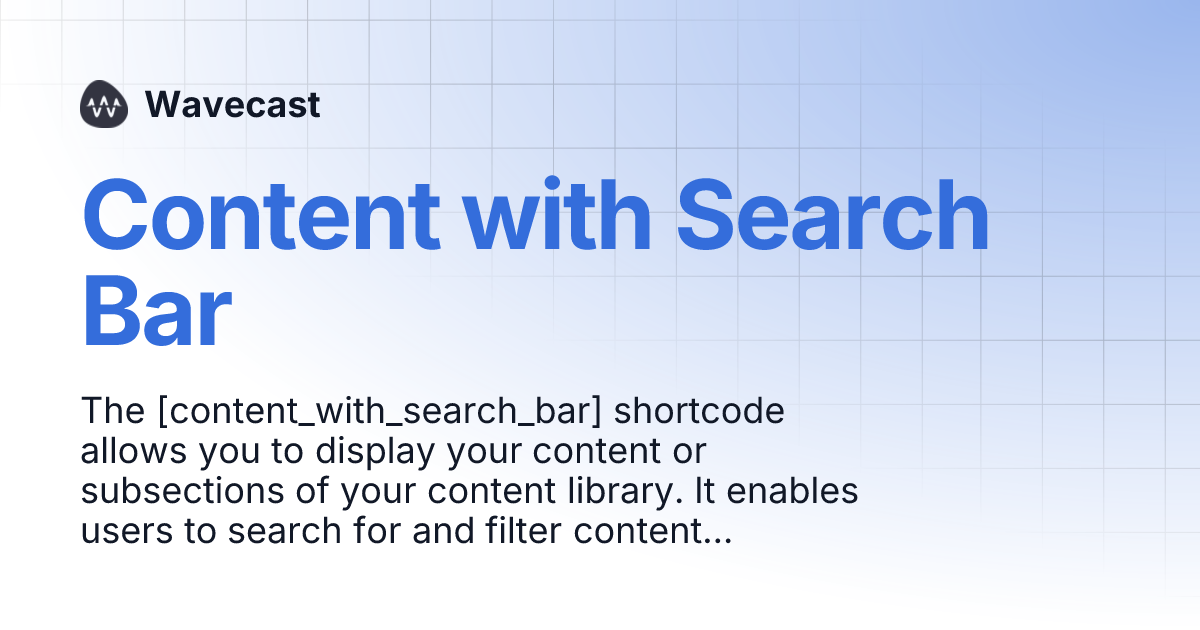 Wavecast

Content with Search Bar

The [content_with_search_bar] shortcode allows you to display your content or subsections of your content library. It enables users to search for and filter content...